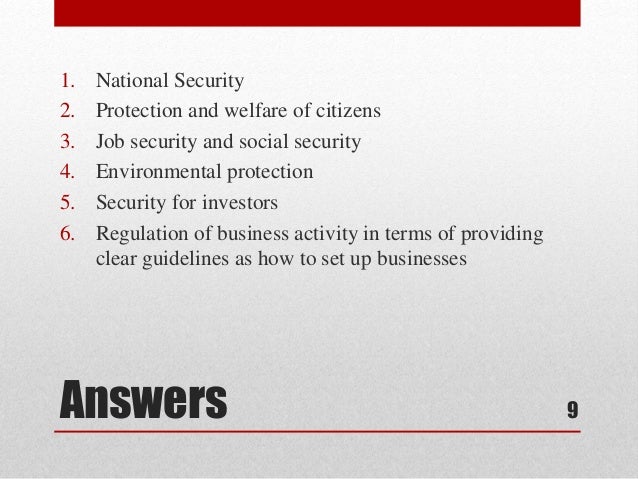 1. National Security
2. Protection and welfare of citizens
3. Job security and social security
4. Environmental protection
5. Security for investors
6. Regulation of business activity in terms of providing clear guidelines as how to set up businesses

Answers

9